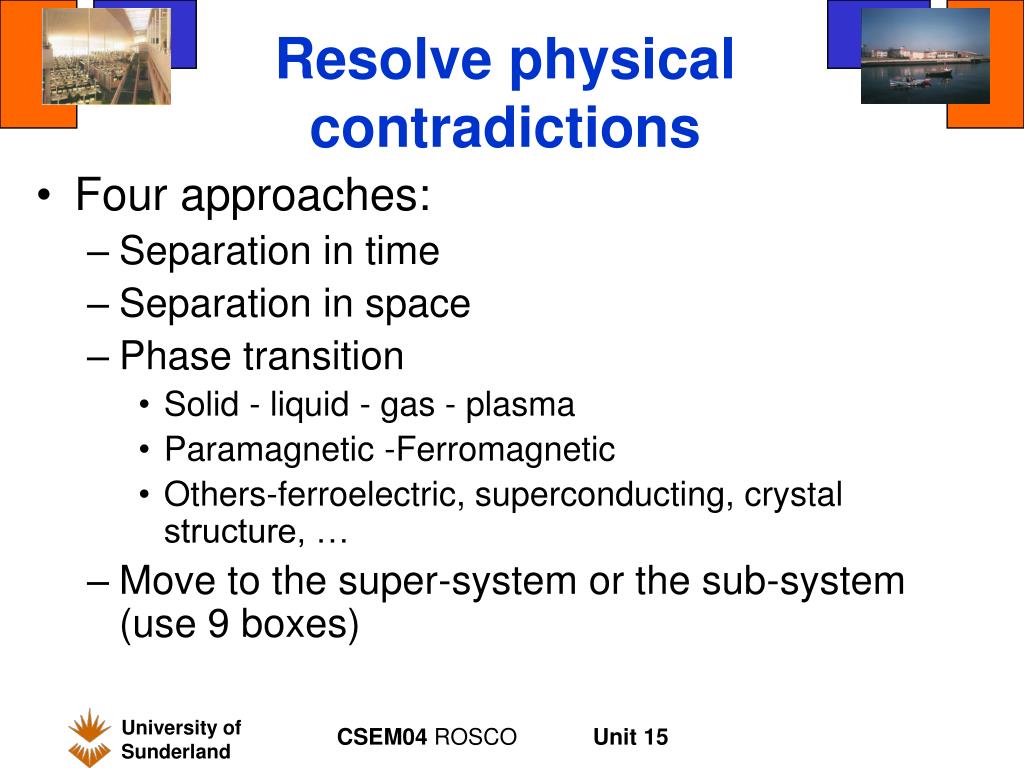 Resolve physical contradictions

• Four approaches:
– Separation in time
– Separation in space
– Phase transition
• Solid - liquid - gas - plasma
• Paramagnetic -Ferromagnetic
• Others-ferroelectric, superconducting, crystal structure, …
– Move to the super-system or the sub-system (use 9 boxes)

University of Sunderland

CSEM04 ROSCO

Unit 15